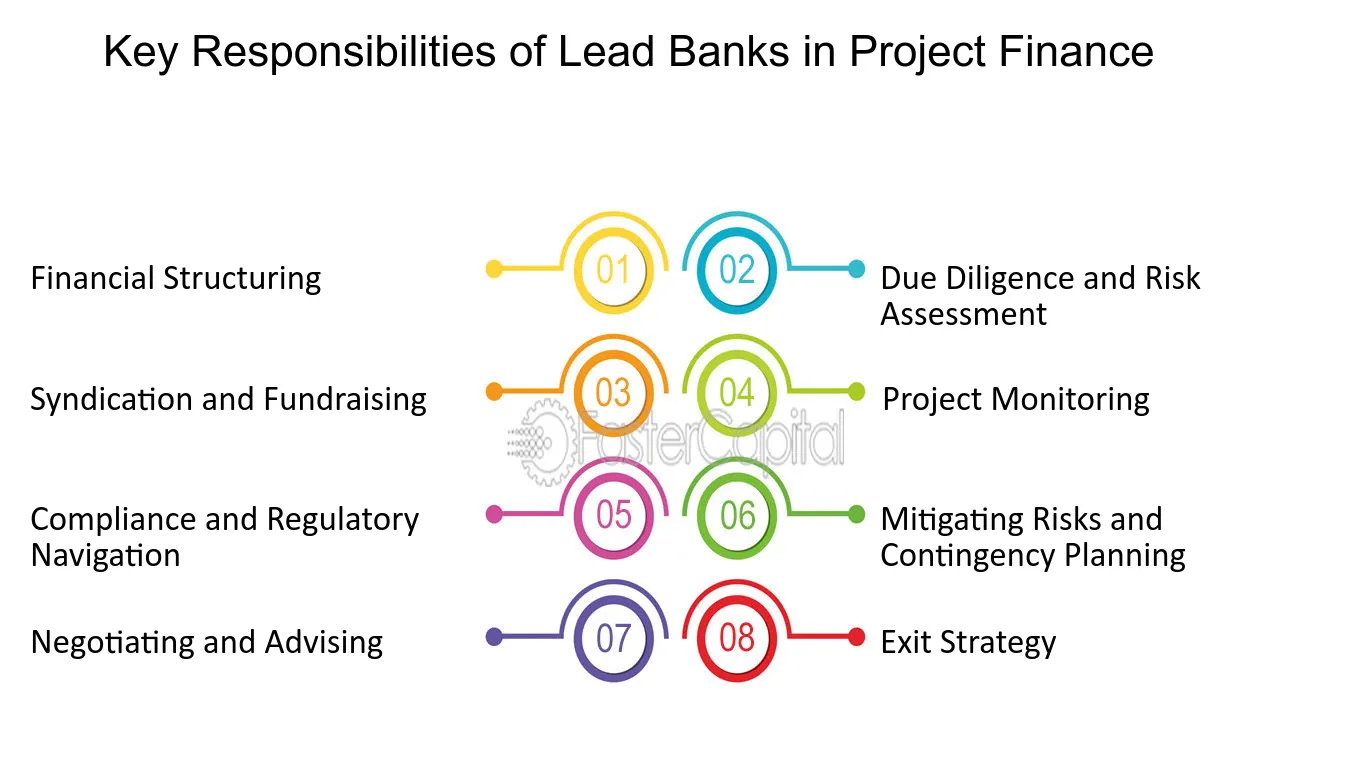 Key Responsibilities of Lead Banks in Project Finance

Financial Structuring

01

02

Due Diligence and Risk Assessment

Syndication and Fundraising

03

04

Project Monitoring

Compliance and Regulatory Navigation

05

06

Mitigating Risks and Contingency Planning

Negotiating and Advising

07

08

Exit Strategy

FasterCapital